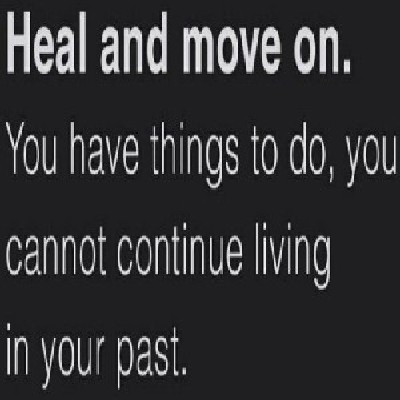 Heal and move on.

You have things to do, you cannot continue living in your past.